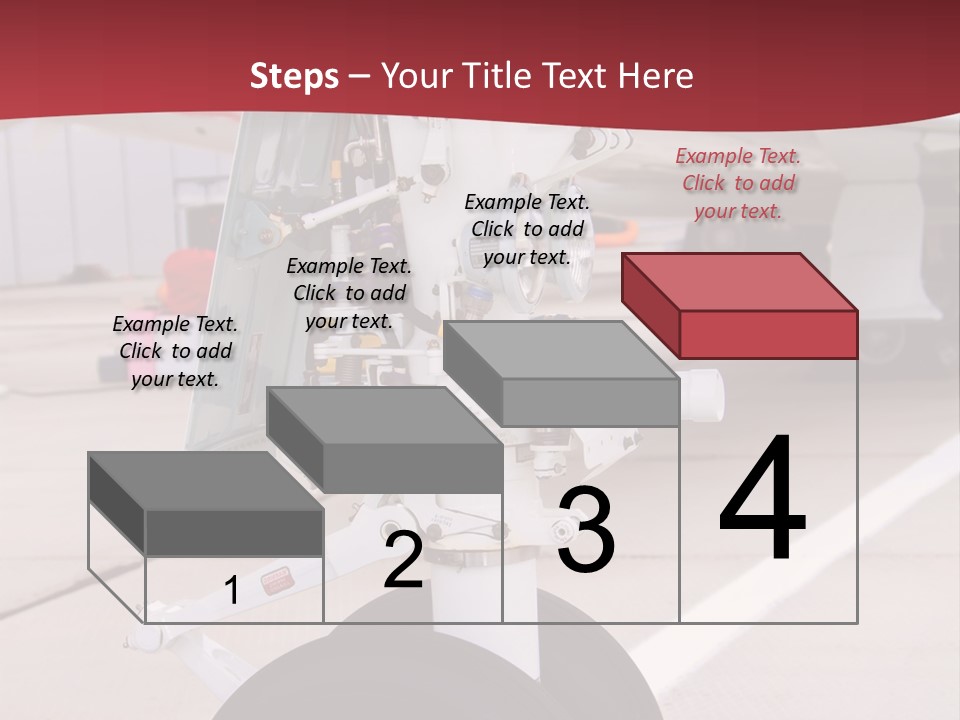 Steps – Your Title Text Here

Example Text. Click to add your text.

Example Text. Click to add your text.

Example Text. Click to add your text.

Example Text. Click to add your text.

1

2

3

4